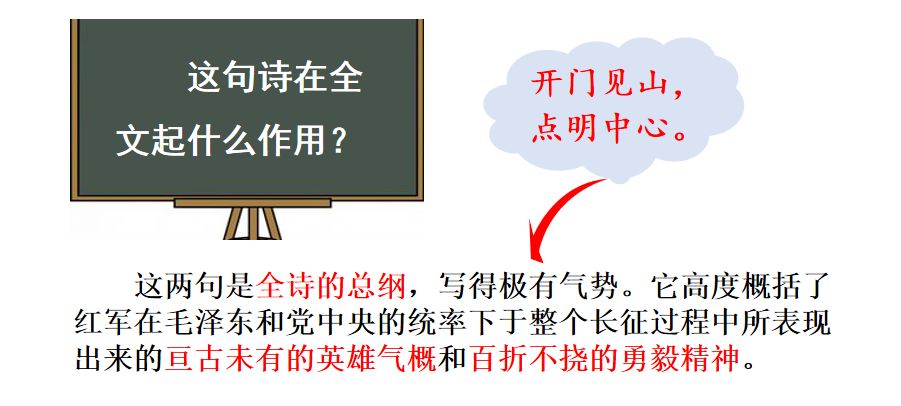 这句诗在全文起什么作用？

开门见山，点明中心。

这两句是全诗的总纲，写得极有气势。它高度概括了红军在毛泽东和党中央的统率下于整个长征过程中所表现出来的亘古未有的英雄气概和百折不挠的勇毅精神。